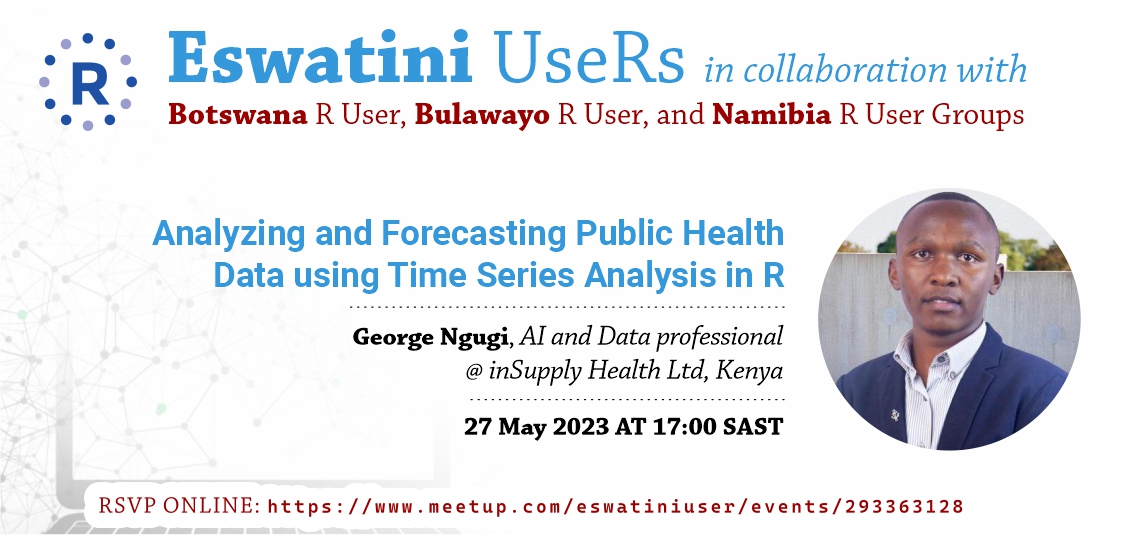 R

Eswatini UseRs in collaboration with
Botswana R User, Bulawayo R User, and Namibia R User Groups

Analyzing and Forecasting Public Health Data using Time Series Analysis in R

George Ngugi, AI and Data professional @ inSupply Health Ltd, Kenya

27 May 2023 AT 17:00 SAST

RSVP ONLINE: https://www.meetup.com/eswatiniuser/events/293363128